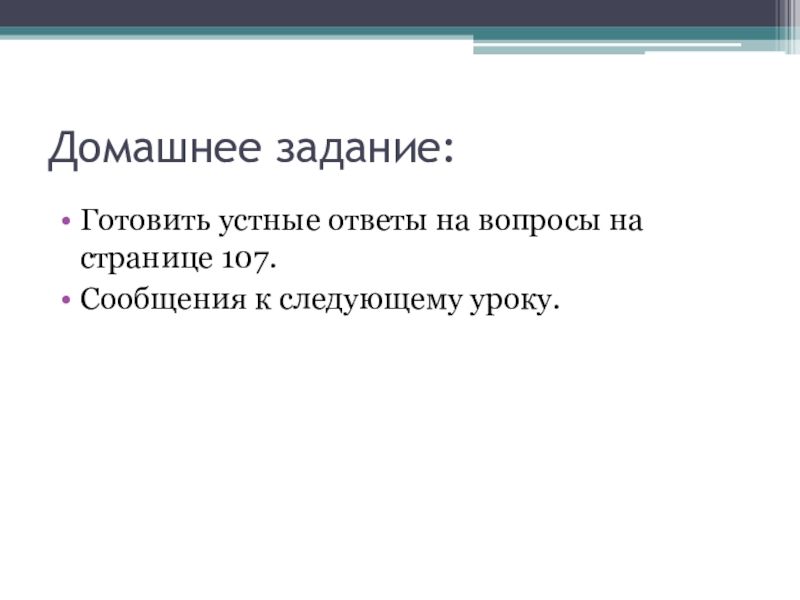 Домашнее задание:

• Готовить устные ответы на вопросы на странице 107.
• Сообщения к следующему уроку.